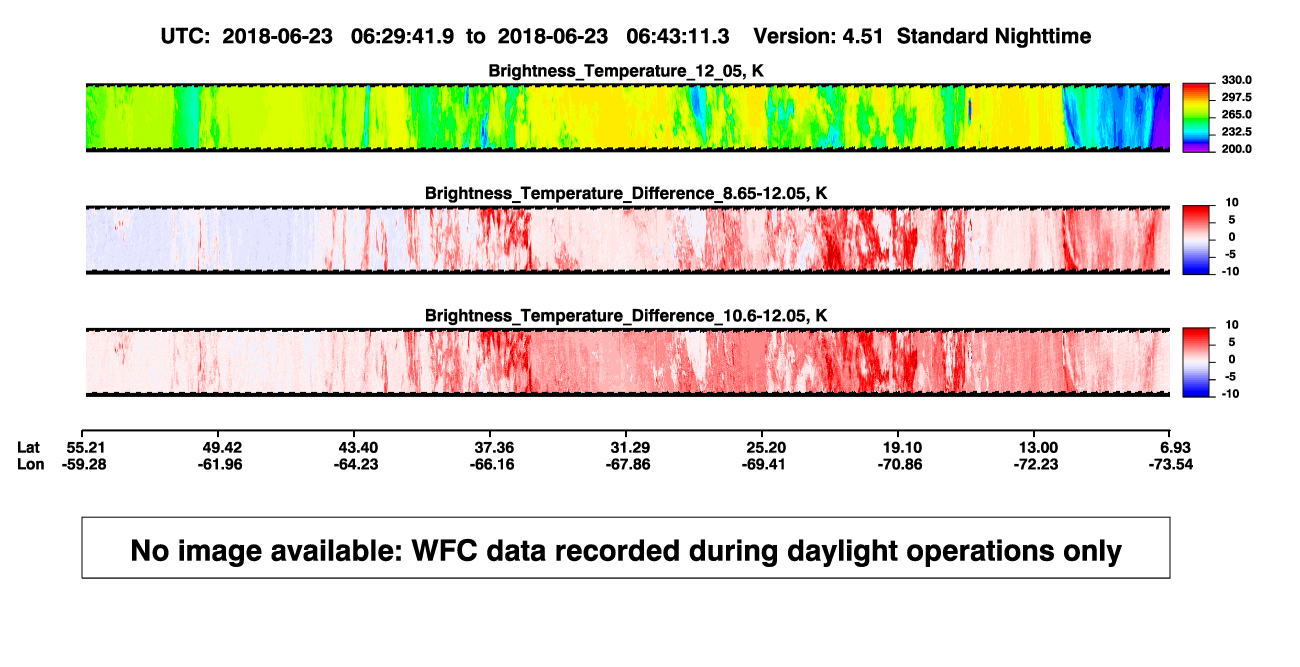 UTC: 2018-06-23 06:29:41.9 to 2018-06-23 06:43:11.3 Version: 4.51 Standard Nighttime

Brightness_Temperature_12_05, K

330.0
297.5
265.0
232.5
200.0

Brightness_Temperature_Difference_8.65-12.05, K

10
5
0
-5
-10

Brightness_Temperature_Difference_10.6-12.05, K

10
5
0
-5
-10

| Lat | 55.21 | 49.42 | 43.40 | 37.36 | 31.29 | 25.20 | 19.10 | 13.00 | 6.93 |
|---|---|---|---|---|---|---|---|---|---|
| Lon | -59.28 | -61.96 | -64.23 | -66.16 | -67.86 | -69.41 | -70.86 | -72.23 | -73.54 |

No image available: WFC data recorded during daylight operations only